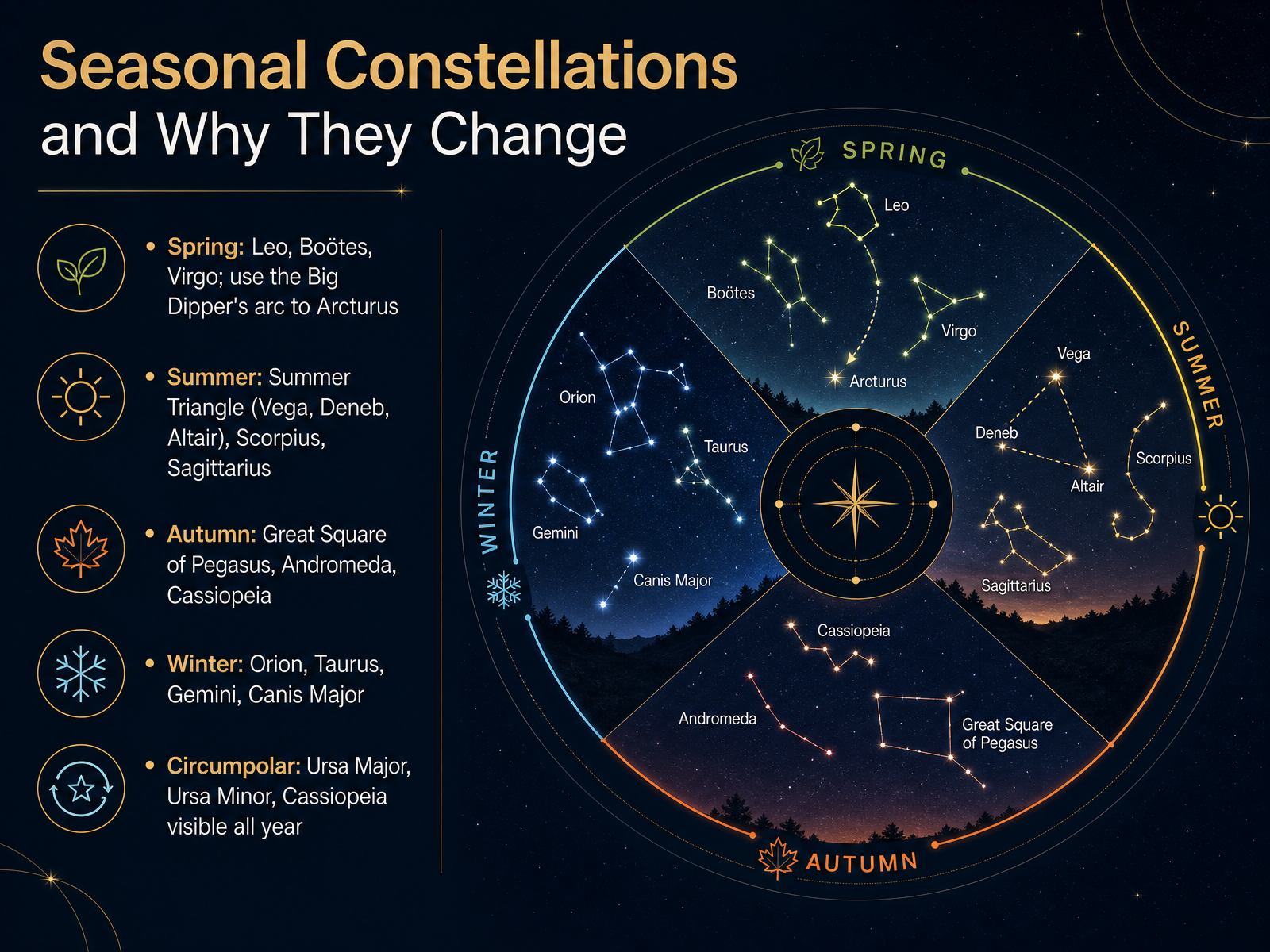 Seasonal Constellations
and Why They Change

• Spring: Leo, Boötes, Virgo; use the Big Dipper's arc to Arcturus

• Summer: Summer Triangle (Vega, Deneb, Altair), Scorpius, Sagittarius

• Autumn: Great Square of Pegasus, Andromeda, Cassiopeia

• Winter: Orion, Taurus, Gemini, Canis Major

• Circumpolar: Ursa Major, Ursa Minor, Cassiopeia visible all year

SPRING

Leo

Boötes

Virgo

Arcturus

SUMMER

Vega

Deneb

Altair

Scorpius

Sagittarius

AUTUMN

Cassiopeia

Andromeda

Great Square of Pegasus

WINTER

Orion

Taurus

Gemini

Canis Major